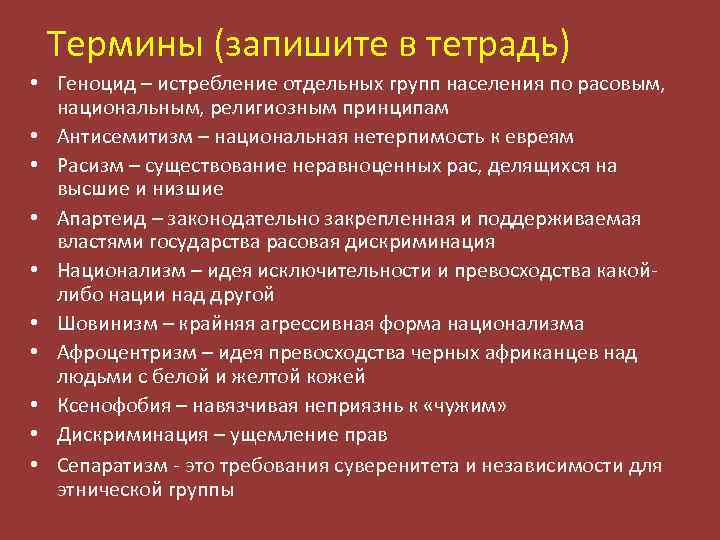 Термины (запишите в тетрадь)

• Геноцид – истребление отдельных групп населения по расовым, национальным, религиозным принципам
• Антисемитизм – национальная нетерпимость к евреям
• Расизм – существование неравноценных рас, делящихся на высшие и низшие
• Апартеид – законодательно закрепленная и поддерживаемая властями государства расовая дискриминация
• Национализм – идея исключительности и превосходства какой-либо нации над другой
• Шовинизм – крайняя агрессивная форма национализма
• Афроцентризм – идея превосходства черных африканцев над людьми с белой и желтой кожей
• Ксенофобия – навязчивая неприязнь к «чужим»
• Дискриминация – ущемление прав
• Сепаратизм - это требования суверенитета и независимости для этнической группы